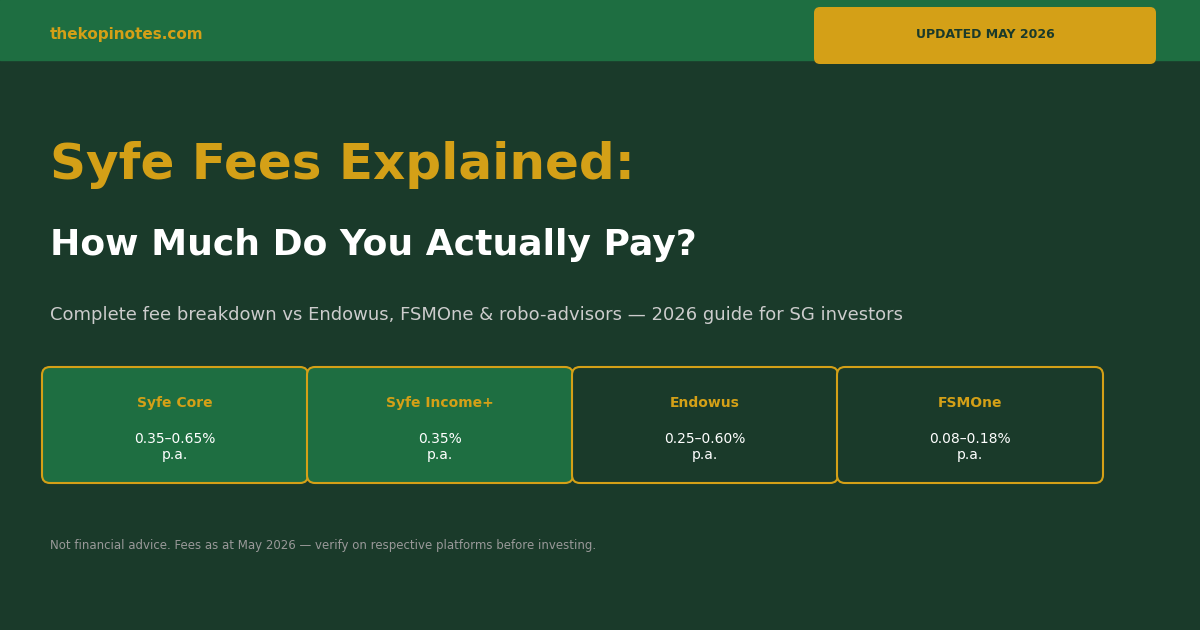 thekopinotes.com

UPDATED MAY 2026

Syfe Fees Explained:

How Much Do You Actually Pay?

Complete fee breakdown vs Endowus, FSMOne & robo-advisors — 2026 guide for SG investors

Syfe Core
0.35–0.65% p.a.

Syfe Income+
0.35% p.a.

Endowus
0.25–0.60% p.a.

FSMOne
0.08–0.18% p.a.

Not financial advice. Fees as at May 2026 — verify on respective platforms before investing.